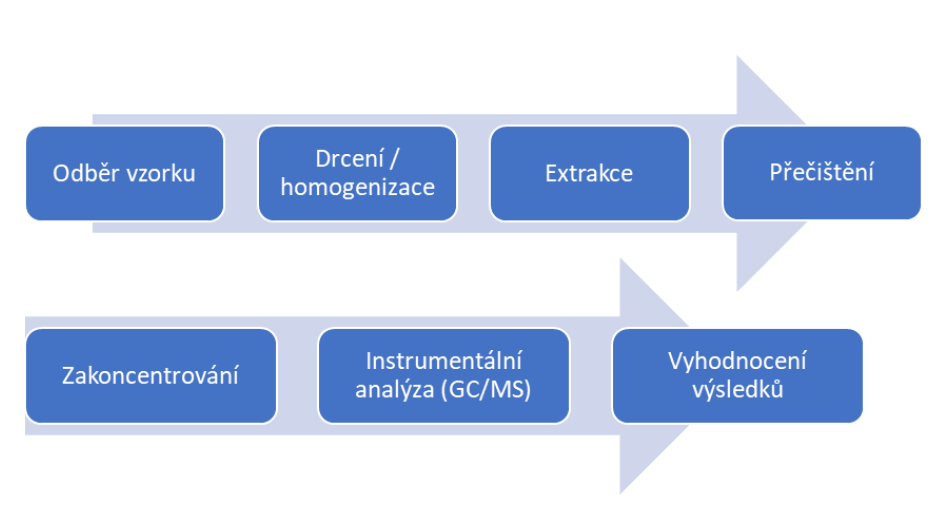 Odběr vzorku

Drcení / homogenizace

Extrakce

Přečištění

Zakoncentrování

Instrumentální analýza (GC/MS)

Vyhodnocení výsledků